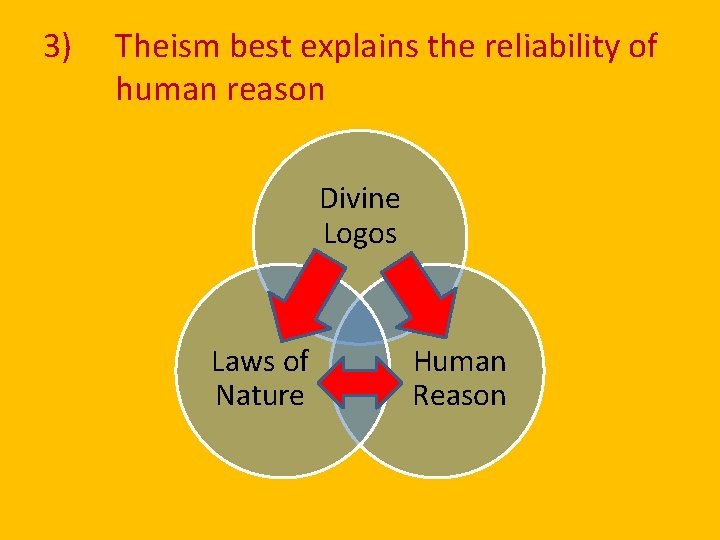 3) Theism best explains the reliability of human reason

Divine Logos

Laws of Nature

Human Reason